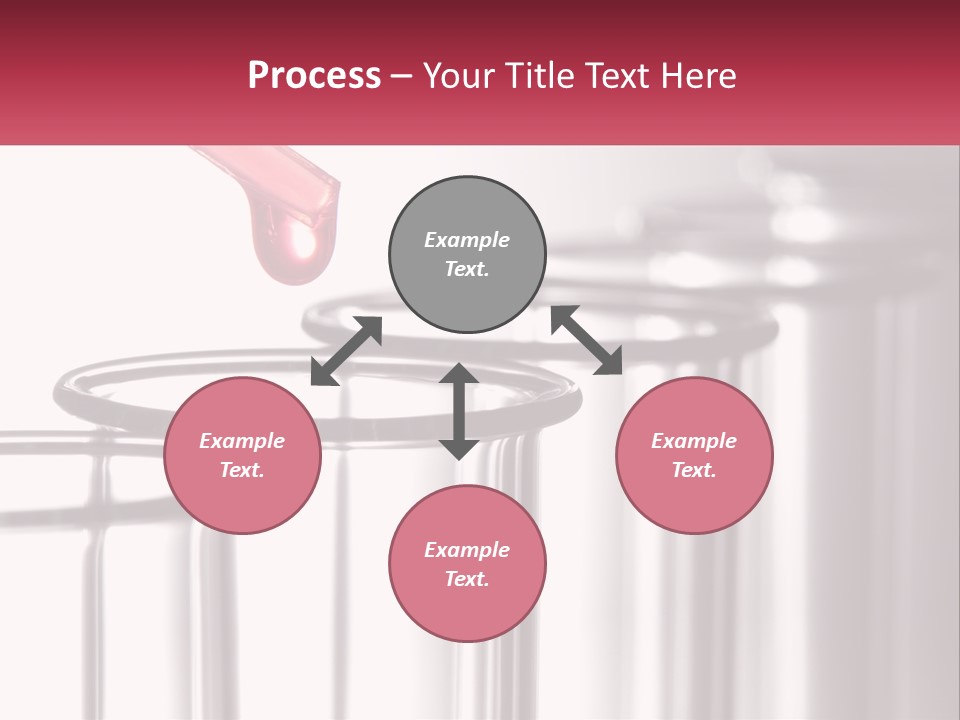 Process – Your Title Text Here

Example Text.

Example Text.

Example Text.

Example Text.